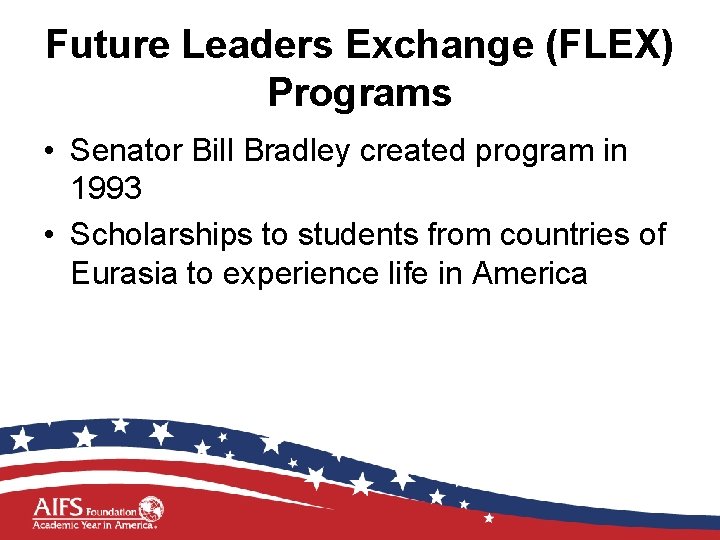 Future Leaders Exchange (FLEX) Programs

• Senator Bill Bradley created program in 1993

• Scholarships to students from countries of Eurasia to experience life in America

AIFS Foundation
Academic Year in America